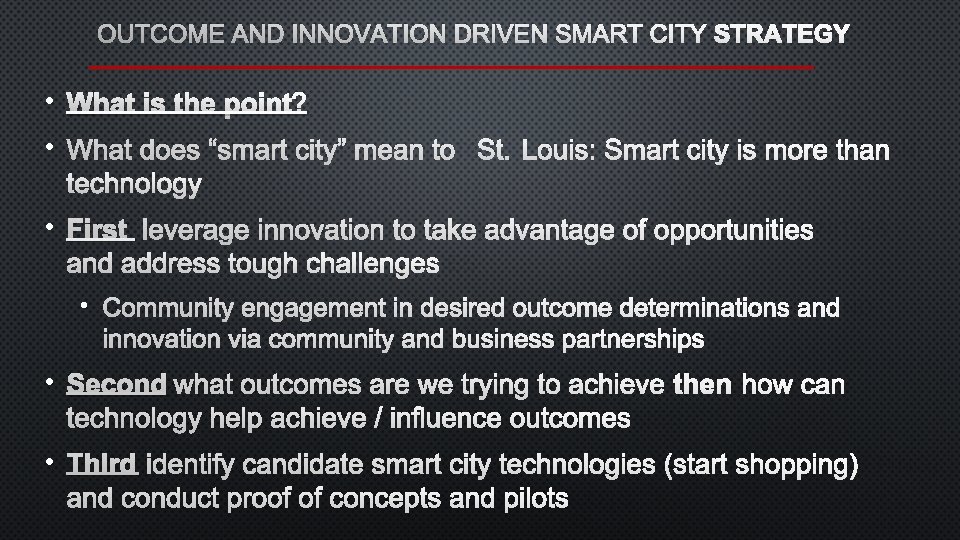 OUTCOME AND INNOVATION DRIVEN SMART CITY STRATEGY

• What is the point?

• What does “smart city” mean to St. Louis: Smart city is more than technology

• First leverage innovation to take advantage of opportunities and address tough challenges

• Community engagement in desired outcome determinations and innovation via community and business partnerships

• Second what outcomes are we trying to achieve then how can technology help achieve / influence outcomes

• Third identify candidate smart city technologies (start shopping) and conduct proof of concepts and pilots